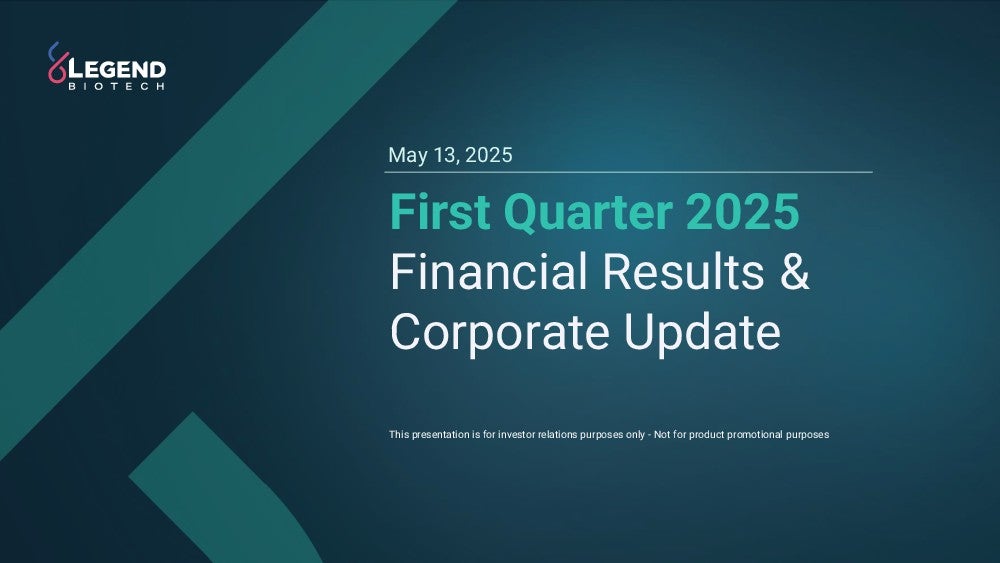 LEGEND
BIOTECH

May 13, 2025

First Quarter 2025
Financial Results &
Corporate Update

This presentation is for investor relations purposes only - Not for product promotional purposes